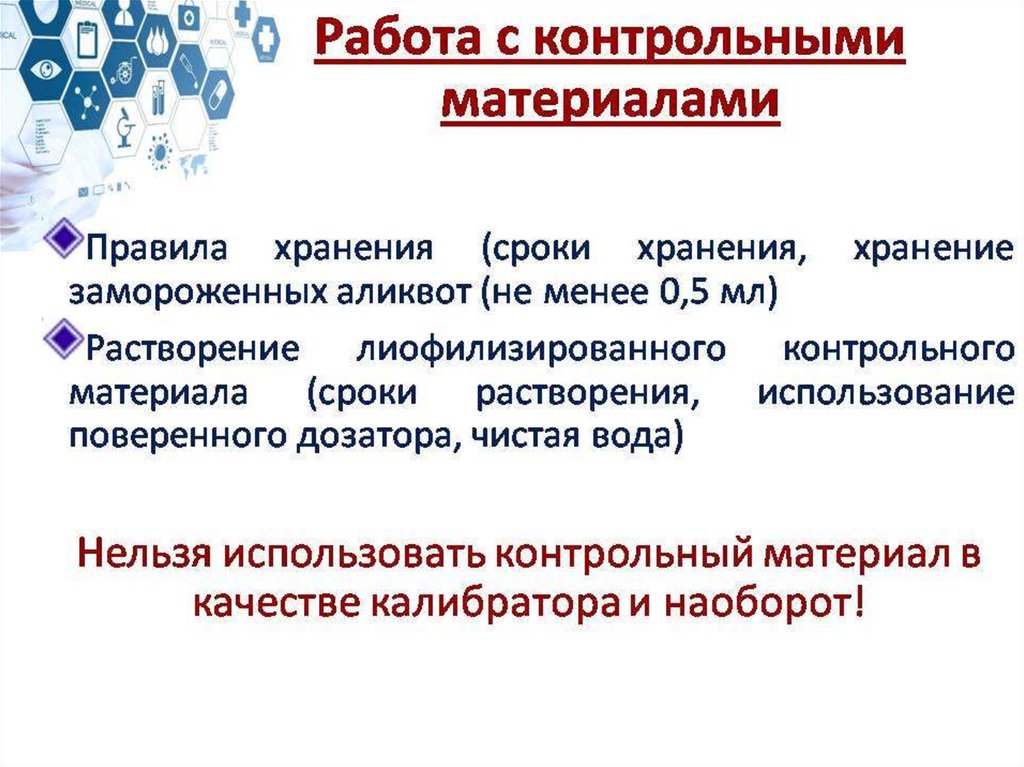 Работа с контрольными материалами

Правила хранения (сроки хранения, хранение замороженных аликвот (не менее 0,5 мл)

Растворение лиофилизированного контрольного материала (сроки растворения, использование поверенного дозатора, чистая вода)

Нельзя использовать контрольный материал в качестве калибратора и наоборот!